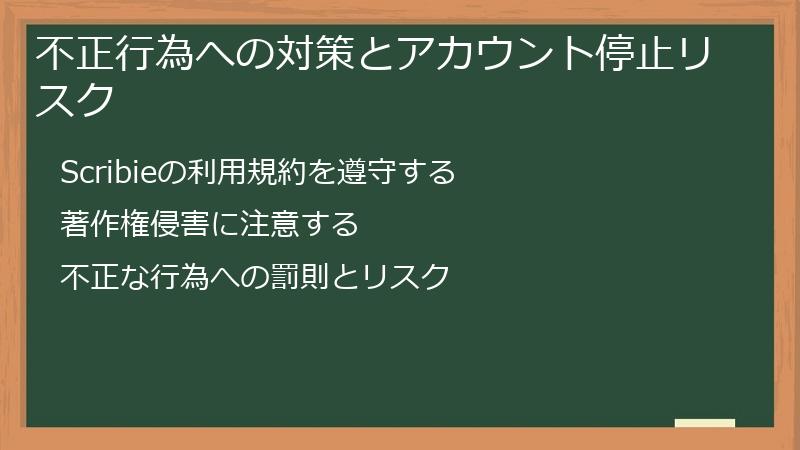 不正行為への対策とアカウント停止リスク

Scribieの利用規約を遵守する

著作権侵害に注意する

不正な行為への罰則とリスク